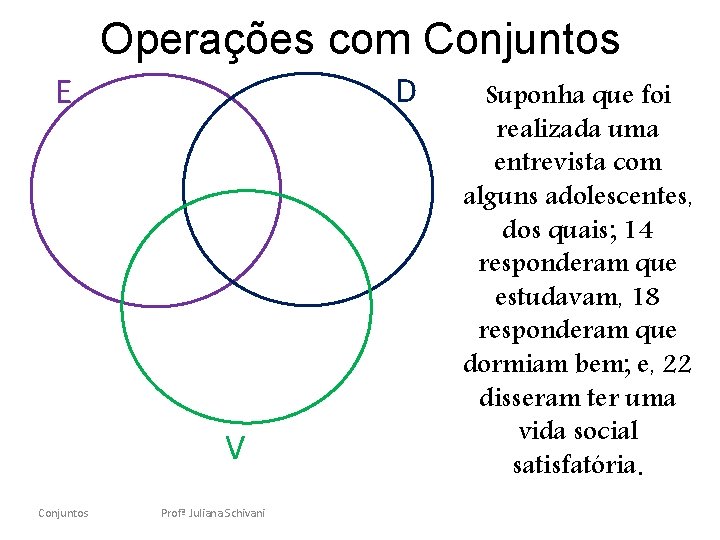 Operações com Conjuntos

E

D

V

Suponha que foi realizada uma entrevista com alguns adolescentes, dos quais; 14 responderam que estudavam, 18 responderam que dormiam bem; e, 22 disseram ter uma vida social satisfatória.

Conjuntos

Profª Juliana Schivani